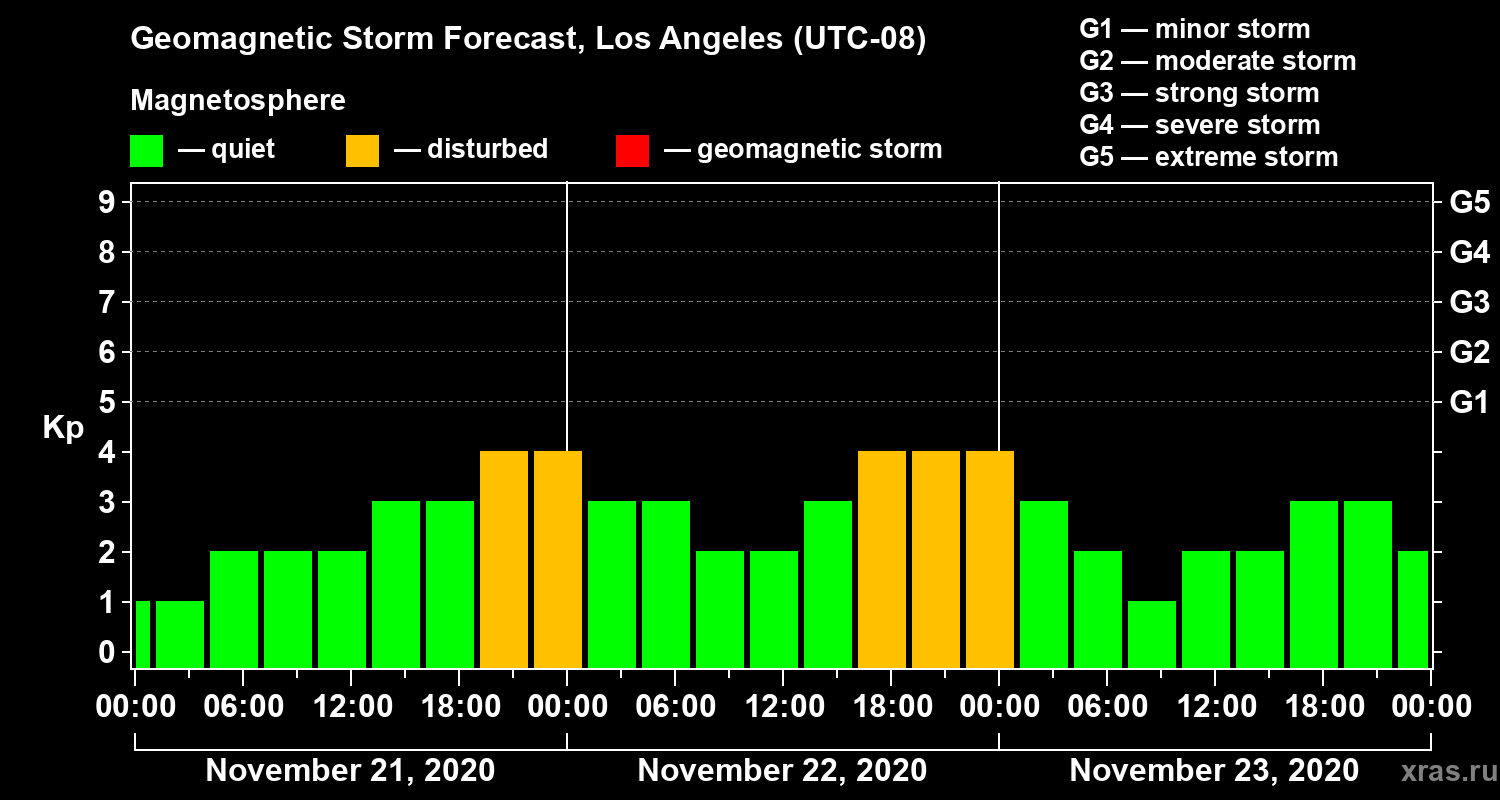 Geomagnetic Storm Forecast, Los Angeles (UTC-08)

Magnetosphere

— quiet — disturbed — geomagnetic storm

G1 — minor storm
G2 — moderate storm
G3 — strong storm
G4 — severe storm
G5 — extreme storm

Kp

9 8 7 6 5 4 3 2 1 0

G5 G4 G3 G2 G1

00:00 06:00 12:00 18:00 00:00 06:00 12:00 18:00 00:00 06:00 12:00 18:00 00:00

November 21, 2020 November 22, 2020 November 23, 2020

xras.ru